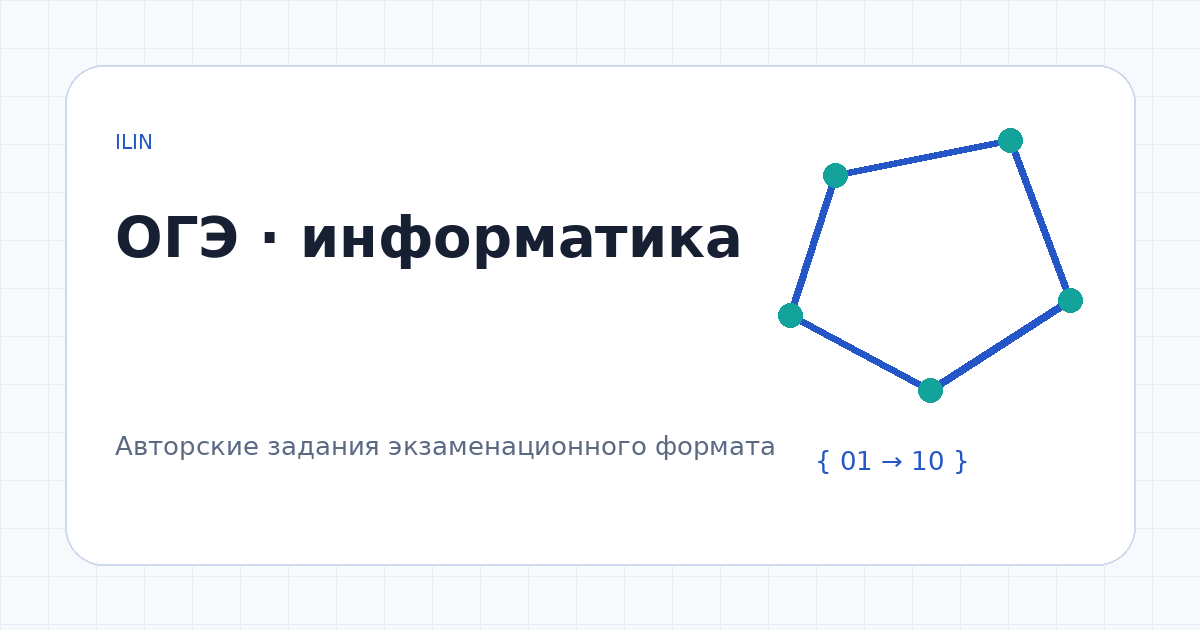 ILIN

ОГЭ · информатика

Авторские задания экзаменационного формата

{ 01 → 10 }